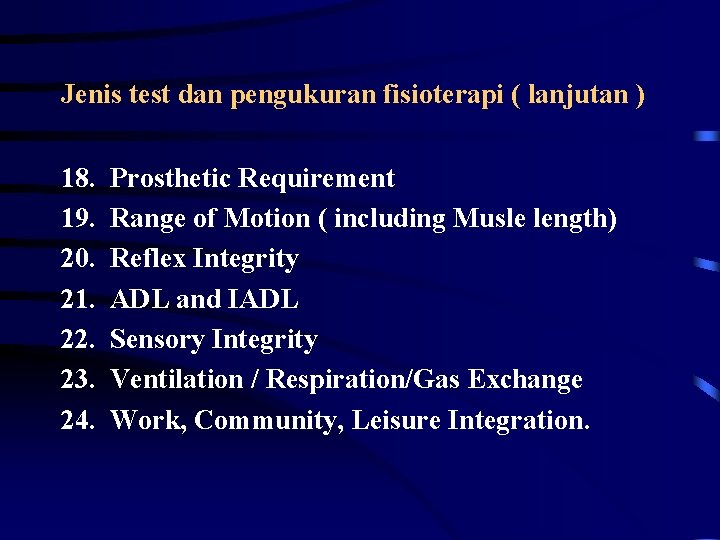 Jenis test dan pengukuran fisioterapi ( lanjutan )

18. Prosthetic Requirement
19. Range of Motion ( including Musle length)
20. Reflex Integrity
21. ADL and IADL
22. Sensory Integrity
23. Ventilation / Respiration/Gas Exchange
24. Work, Community, Leisure Integration.